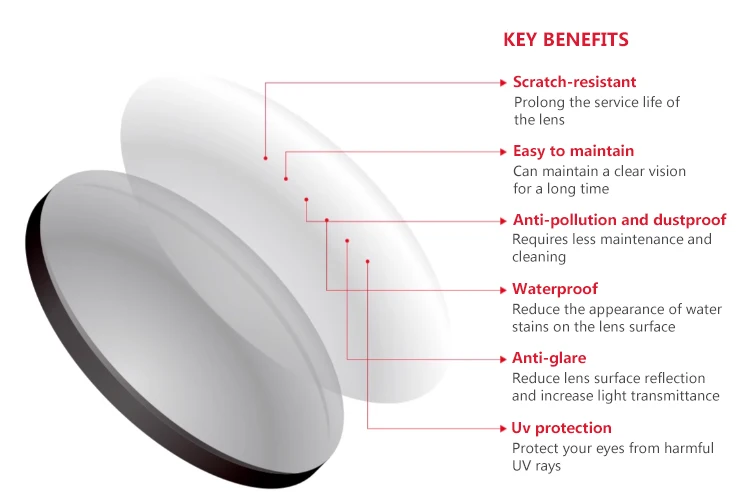 KEY BENEFITS

Scratch-resistant
Prolong the service life of the lens

Easy to maintain
Can maintain a clear vision for a long time

Anti-pollution and dustproof
Requires less maintenance and cleaning

Waterproof
Reduce the appearance of water stains on the lens surface

Anti-glare
Reduce lens surface reflection and increase light transmittance

Uv protection
Protect your eyes from harmful UV rays